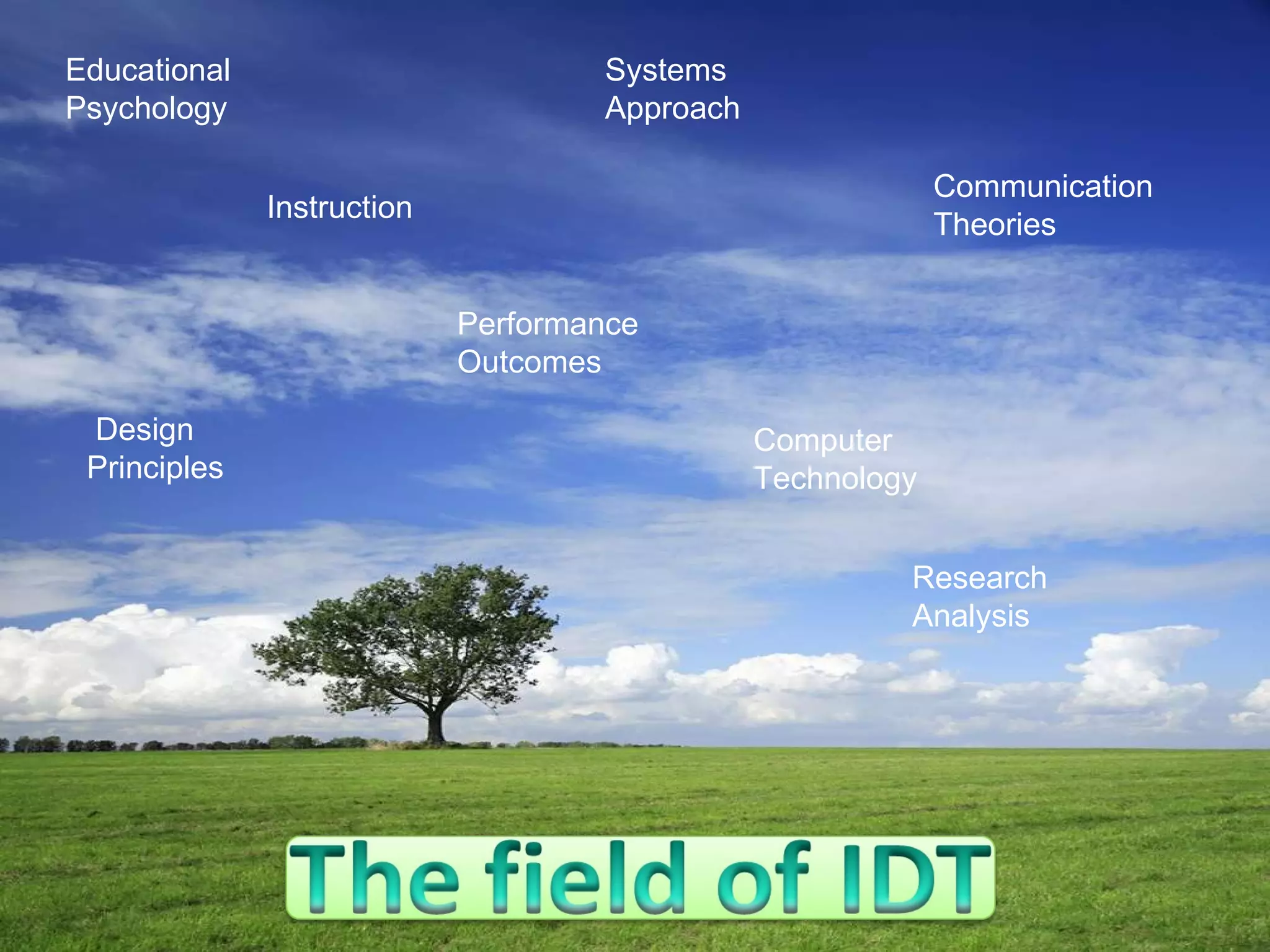 Educational Psychology

Systems Approach

Instruction

Communication Theories

Performance Outcomes

Design Principles

Computer Technology

Research Analysis

The field of IDT